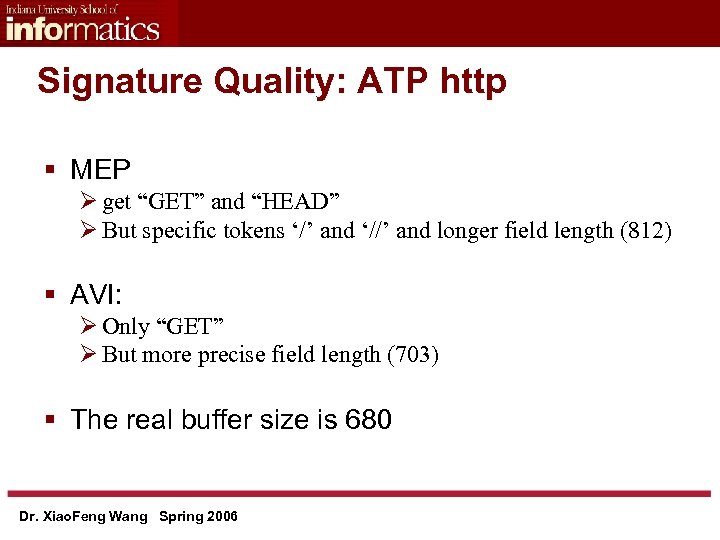 Indiana University School of
informatics

Signature Quality: ATP http

▪ MEP
➢ get “GET” and “HEAD”
➢ But specific tokens ‘/’ and ‘//’ and longer field length (812)

▪ AVI:
➢ Only “GET”
➢ But more precise field length (703)

▪ The real buffer size is 680

Dr. XiaoFeng Wang Spring 2006